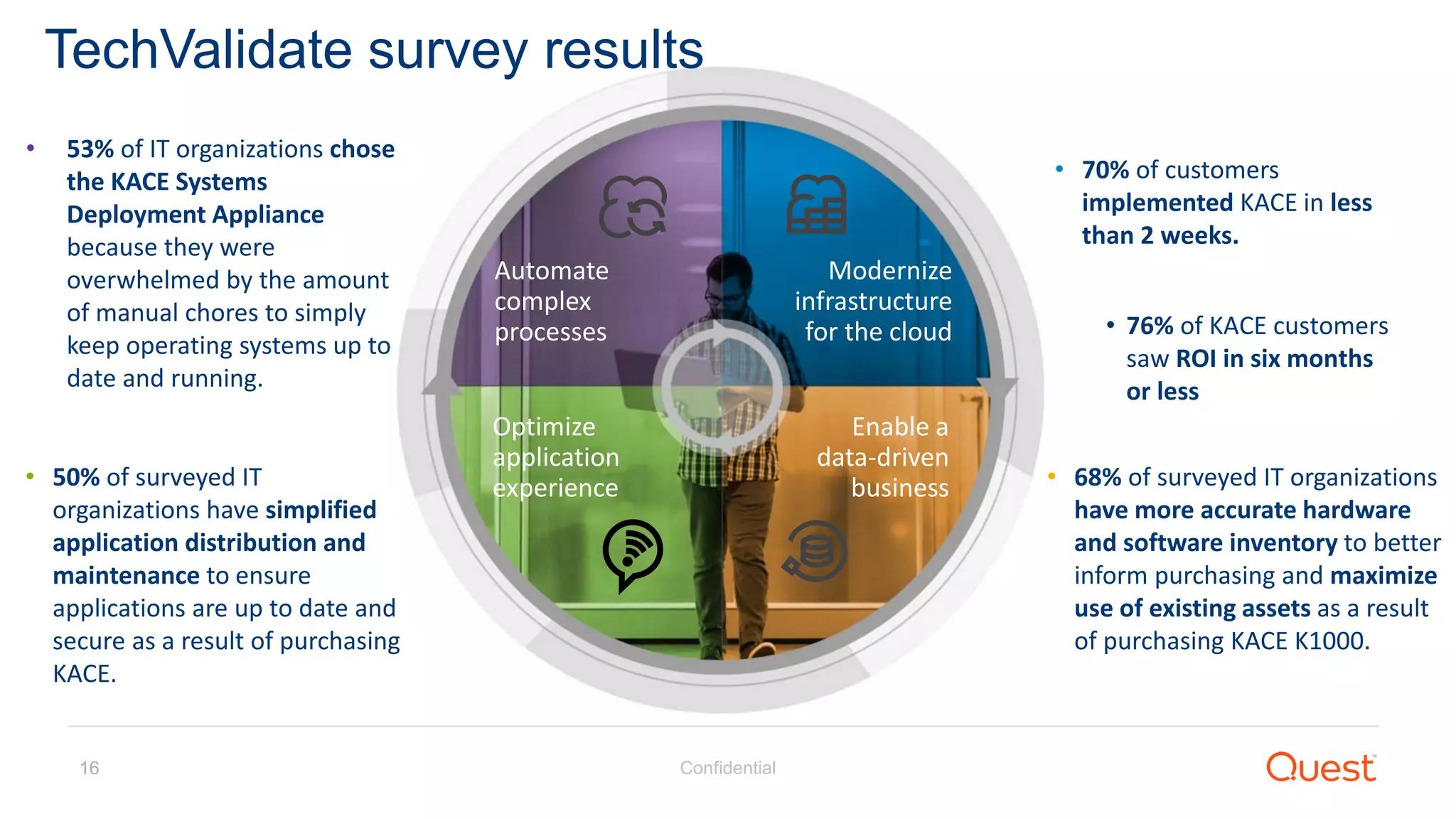 TechValidate survey results

• 53% of IT organizations chose the KACE Systems Deployment Appliance because they were overwhelmed by the amount of manual chores to simply keep operating systems up to date and running.

• 50% of surveyed IT organizations have simplified application distribution and maintenance to ensure applications are up to date and secure as a result of purchasing KACE.

Automate complex processes

Modernize infrastructure for the cloud

Optimize application experience

Enable a data-driven business

• 70% of customers implemented KACE in less than 2 weeks.

• 76% of KACE customers saw ROI in six months or less

• 68% of surveyed IT organizations have more accurate hardware and software inventory to better inform purchasing and maximize use of existing assets as a result of purchasing KACE K1000.

16

Confidential

Quest